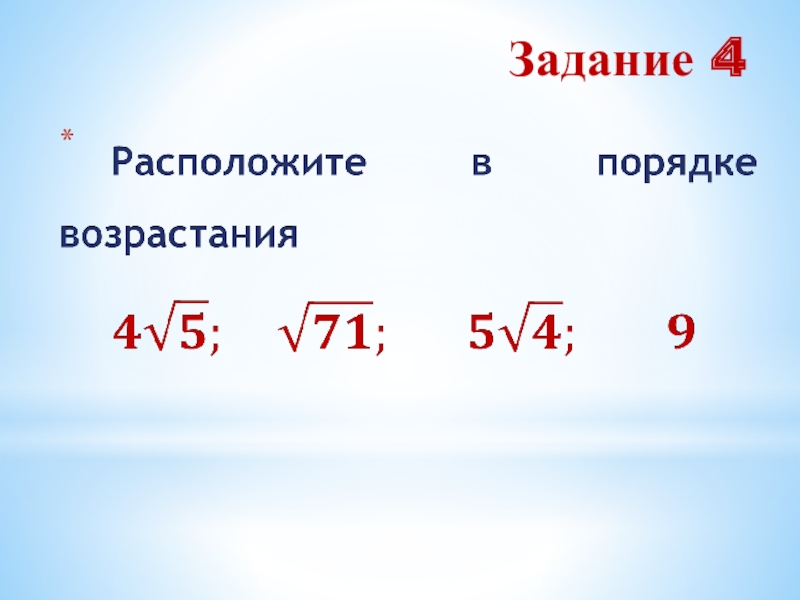 Задание 4

* Расположите в порядке возрастания

$4\sqrt{5}$; $\sqrt{71}$; $5\sqrt{4}$; $9$